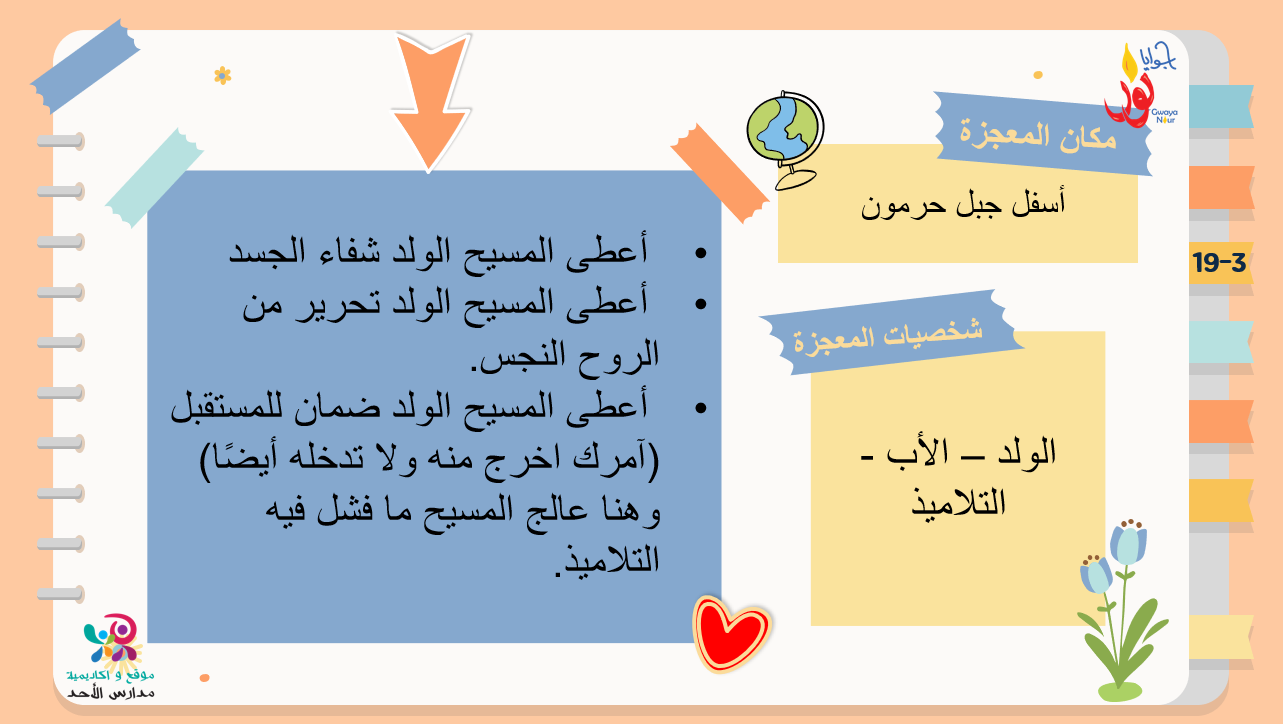 جوايا نور
Gwaya Nour

مكان المعجزة

أسفل جبل حرمون

19-3

شخصيات المعجزة

الولد – الأب - التلاميذ

• أعطى المسيح الولد شفاء الجسد
• أعطى المسيح الولد تحرير من الروح النجس.
• أعطى المسيح الولد ضمان للمستقبل (آمرك اخرج منه ولا تدخله أيضًا) وهنا عالج المسيح ما فشل فيه التلاميذ.

موقع و اكاديمية
مدارس الأحد